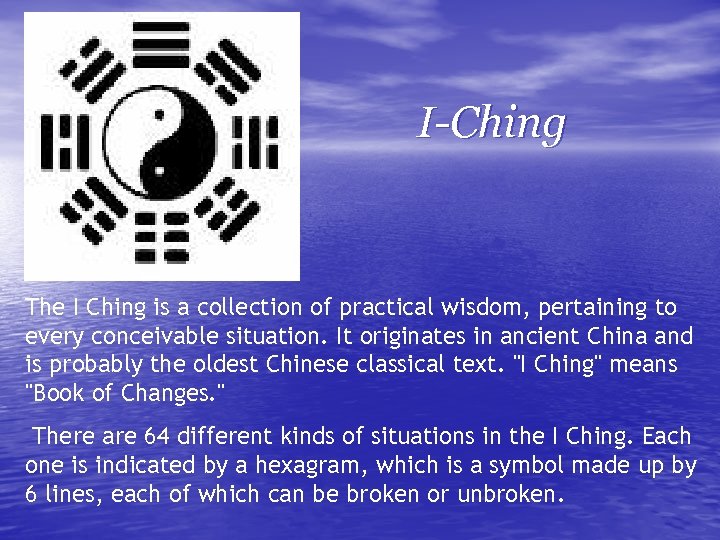 I-Ching

The I Ching is a collection of practical wisdom, pertaining to every conceivable situation. It originates in ancient China and is probably the oldest Chinese classical text. "I Ching" means "Book of Changes."

There are 64 different kinds of situations in the I Ching. Each one is indicated by a hexagram, which is a symbol made up by 6 lines, each of which can be broken or unbroken.